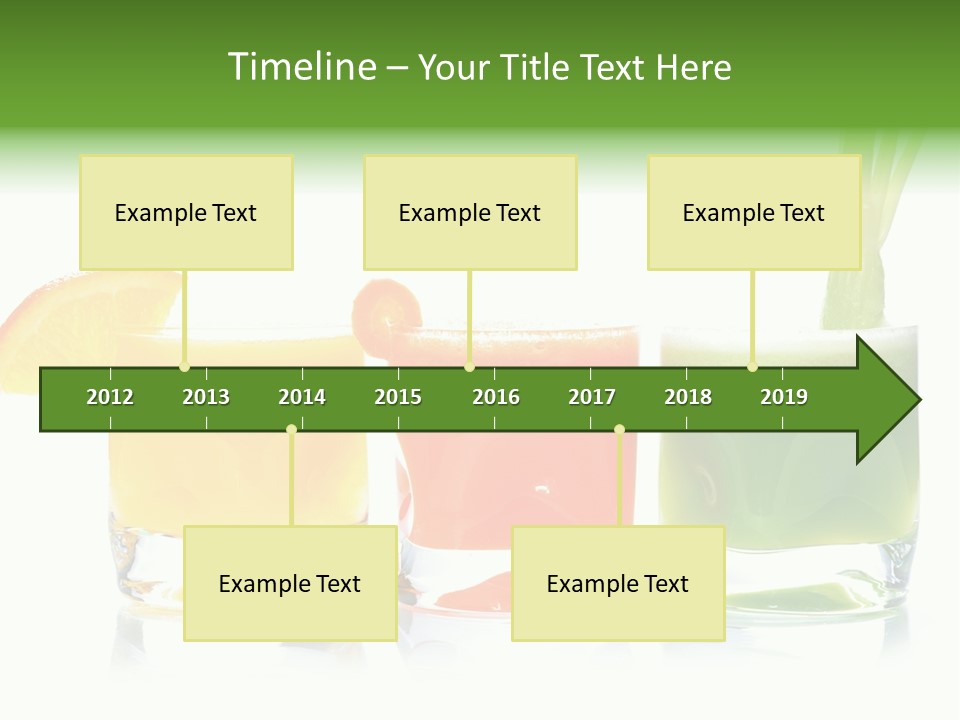 Timeline – Your Title Text Here

Example Text

Example Text

Example Text

2012 2013 2014 2015 2016 2017 2018 2019

Example Text

Example Text